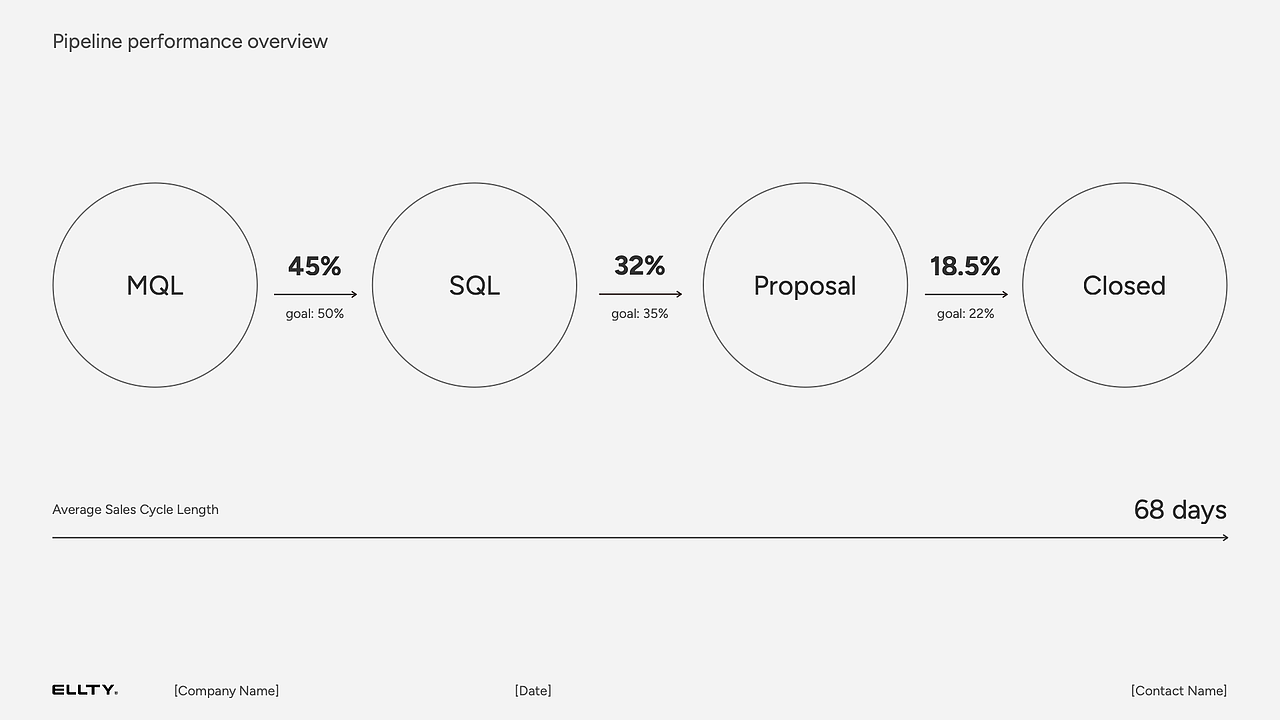 Pipeline performance overview

MQL

45%

goal: 50%

SQL

32%

goal: 35%

Proposal

18.5%

goal: 22%

Closed

Average Sales Cycle Length

68 days

ELLTY.

[Company Name]

[Date]

[Contact Name]